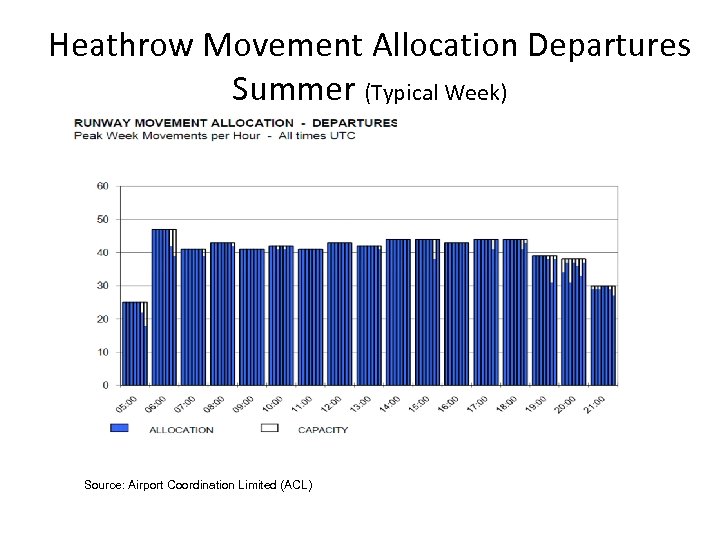 Heathrow Movement Allocation Departures Summer (Typical Week)

RUNWAY MOVEMENT ALLOCATION - DEPARTURES
Peak Week Movements per Hour - All times UTC

60
50
40
30
20
10
0

05:00 06:00 07:00 08:00 09:00 10:00 11:00 12:00 13:00 14:00 15:00 16:00 17:00 18:00 19:00 20:00 21:00

ALLOCATION CAPACITY

Source: Airport Coordination Limited (ACL)